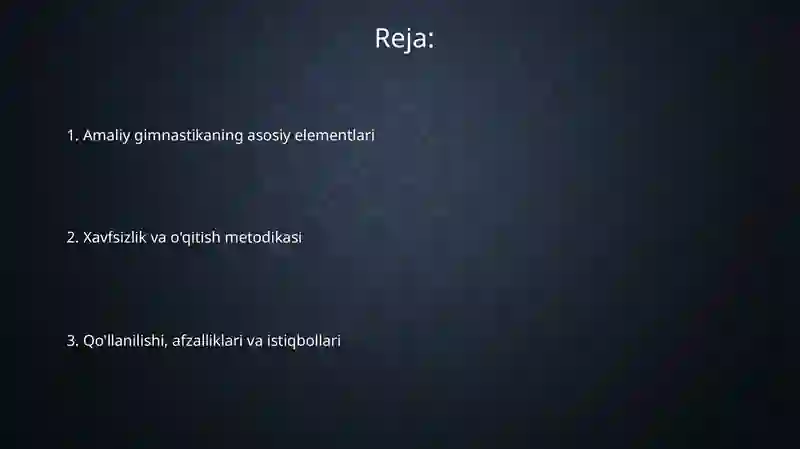 Reja:

1. Amaliy gimnastikaning asosiy elementlari

2. Xavfsizlik va o'qitish metodikasi

3. Qo'llanilishi, afzalliklari va istiqbollari